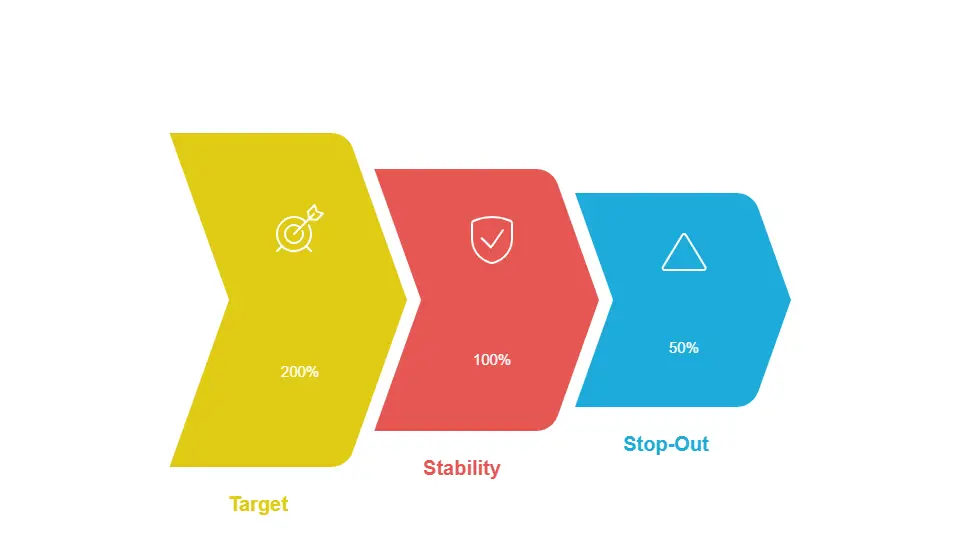 200%

Target

100%

Stability

50%

Stop-Out